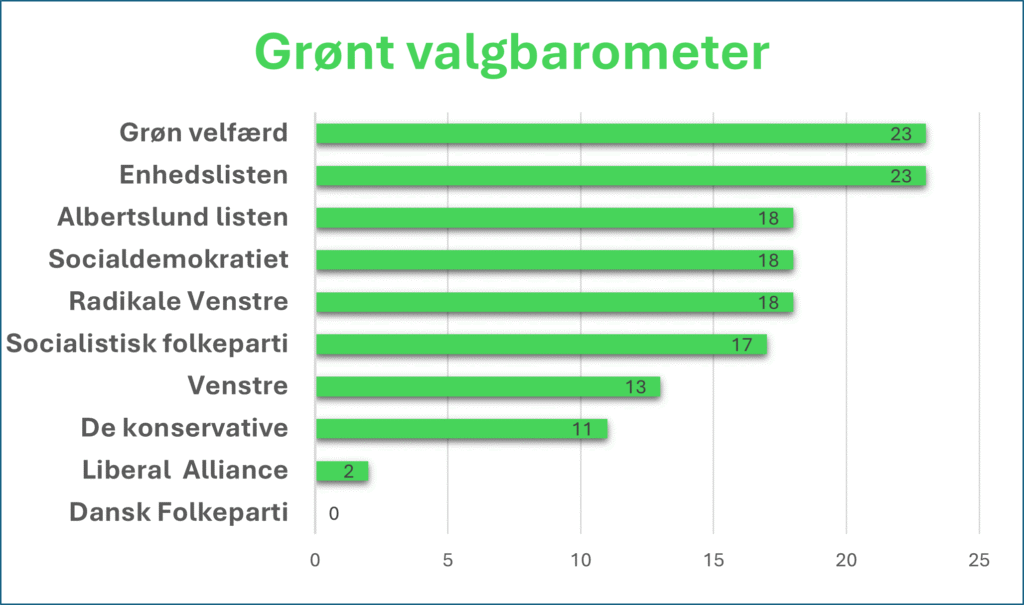 Grønt valgbarometer

Grøn velfærd 23
Enhedslisten 23
Albertslund listen 18
Socialdemokratiet 18
Radikale Venstre 18
Socialistisk folkeparti 17
Venstre 13
De konservative 11
Liberal Alliance 2
Dansk Folkeparti 0

0 5 10 15 20 25